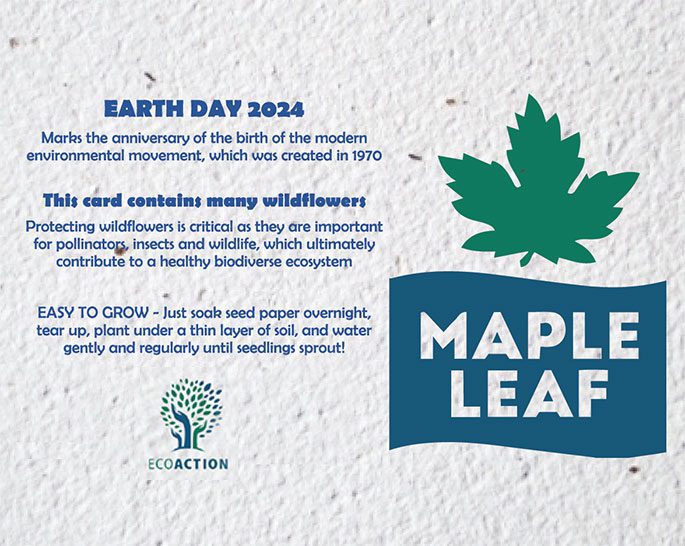 EARTH DAY 2024

Marks the anniversary of the birth of the modern environmental movement, which was created in 1970

This card contains many wildflowers

Protecting wildflowers is critical as they are important for pollinators, insects and wildlife, which ultimately contribute to a healthy biodiverse ecosystem

EASY TO GROW - Just soak seed paper overnight, tear up, plant under a thin layer of soil, and water gently and regularly until seedlings sprout!

ECOACTION

MAPLE LEAF